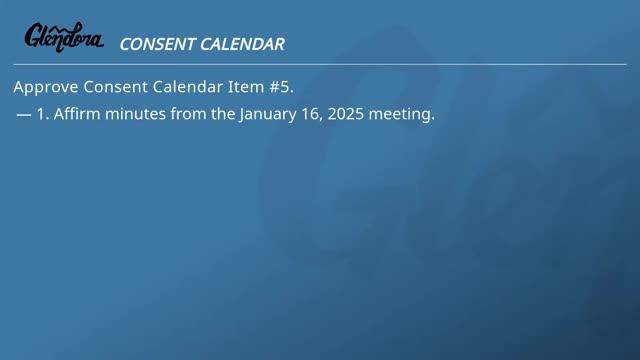 Glendora CONSENT CALENDAR

Approve Consent Calendar Item #5.

— 1. Affirm minutes from the January 16, 2025 meeting.